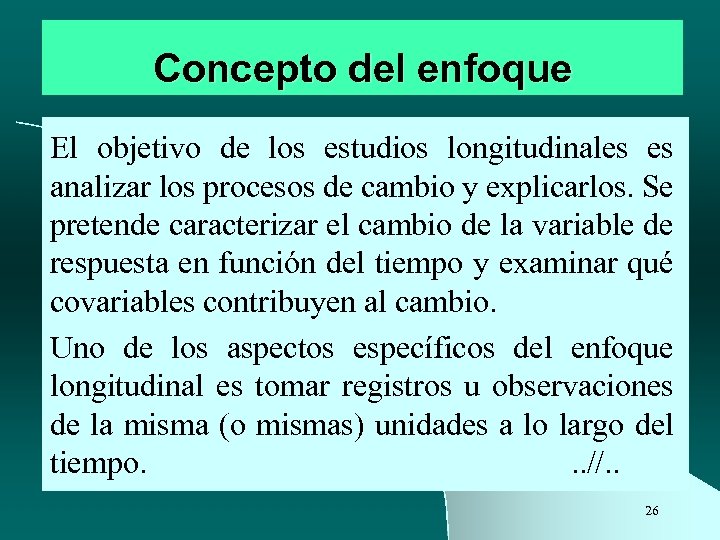 Concepto del enfoque

El objetivo de los estudios longitudinales es analizar los procesos de cambio y explicarlos. Se pretende caracterizar el cambio de la variable de respuesta en función del tiempo y examinar qué covariables contribuyen al cambio.

Uno de los aspectos específicos del enfoque longitudinal es tomar registros u observaciones de la misma (o mismas) unidades a lo largo del tiempo. ..//..

26